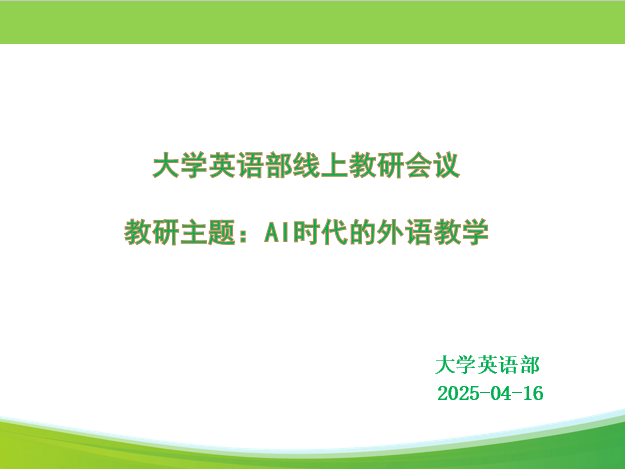 大学英语部线上教研会议

教研主题：AI时代的外语教学

大学英语部
2025-04-16